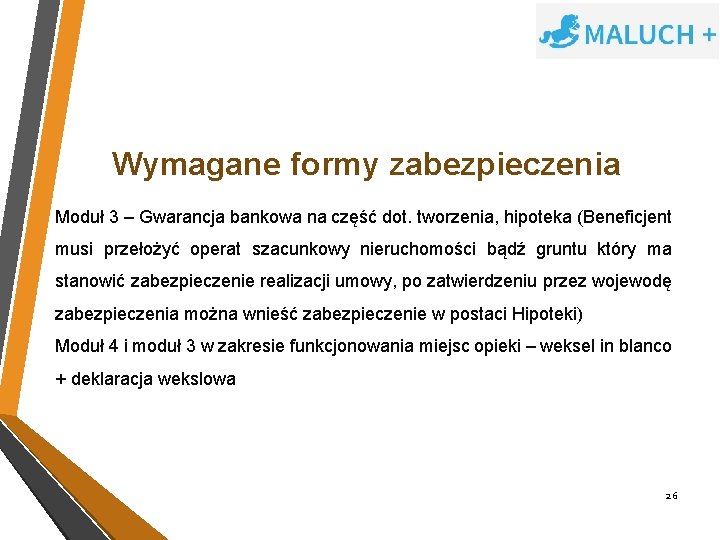 MALUCH +

Wymagane formy zabezpieczenia

Moduł 3 – Gwarancja bankowa na część dot. tworzenia, hipoteka (Beneficjent musi przełożyć operat szacunkowy nieruchomości bądź gruntu który ma stanowić zabezpieczenie realizacji umowy, po zatwierdzeniu przez wojewodę zabezpieczenia można wnieść zabezpieczenie w postaci Hipoteki)
Moduł 4 i moduł 3 w zakresie funkcjonowania miejsc opieki – weksel in blanco + deklaracja wekslowa

26